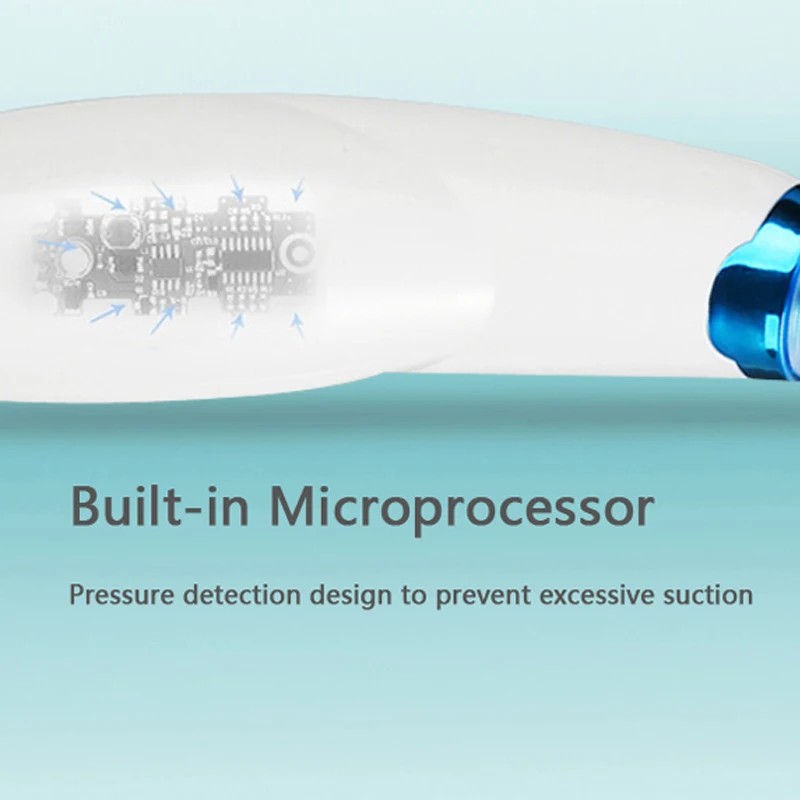 Built-in Microprocessor

Pressure detection design to prevent excessive suction